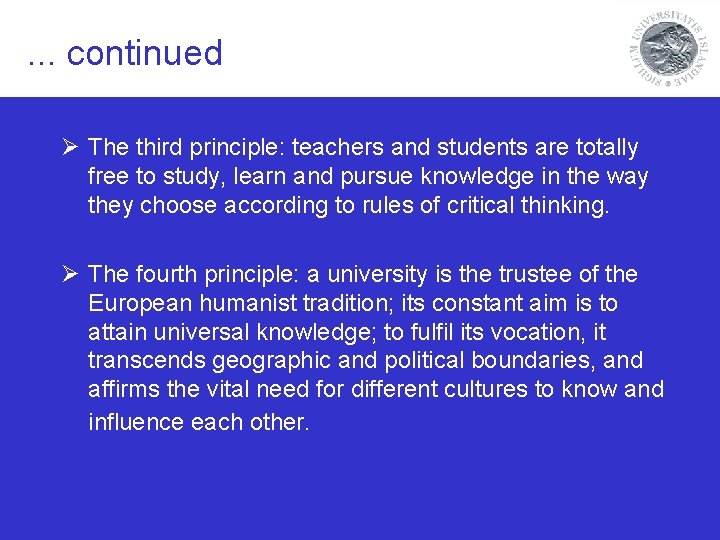 ... continued

SIGILLUM UNIVERSITATIS ISLANDIAE

➢ The third principle: teachers and students are totally free to study, learn and pursue knowledge in the way they choose according to rules of critical thinking.

➢ The fourth principle: a university is the trustee of the European humanist tradition; its constant aim is to attain universal knowledge; to fulfil its vocation, it transcends geographic and political boundaries, and affirms the vital need for different cultures to know and influence each other.